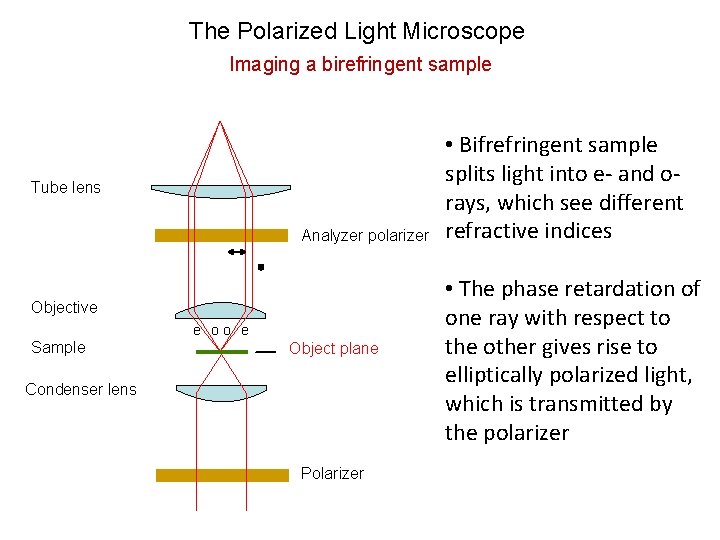 The Polarized Light Microscope
Imaging a birefringent sample

Tube lens

Analyzer polarizer

Objective

e o o e

Sample

Object plane

Condenser lens

Polarizer

• Bifrefringent sample splits light into e- and o-rays, which see different refractive indices

• The phase retardation of one ray with respect to the other gives rise to elliptically polarized light, which is transmitted by the polarizer